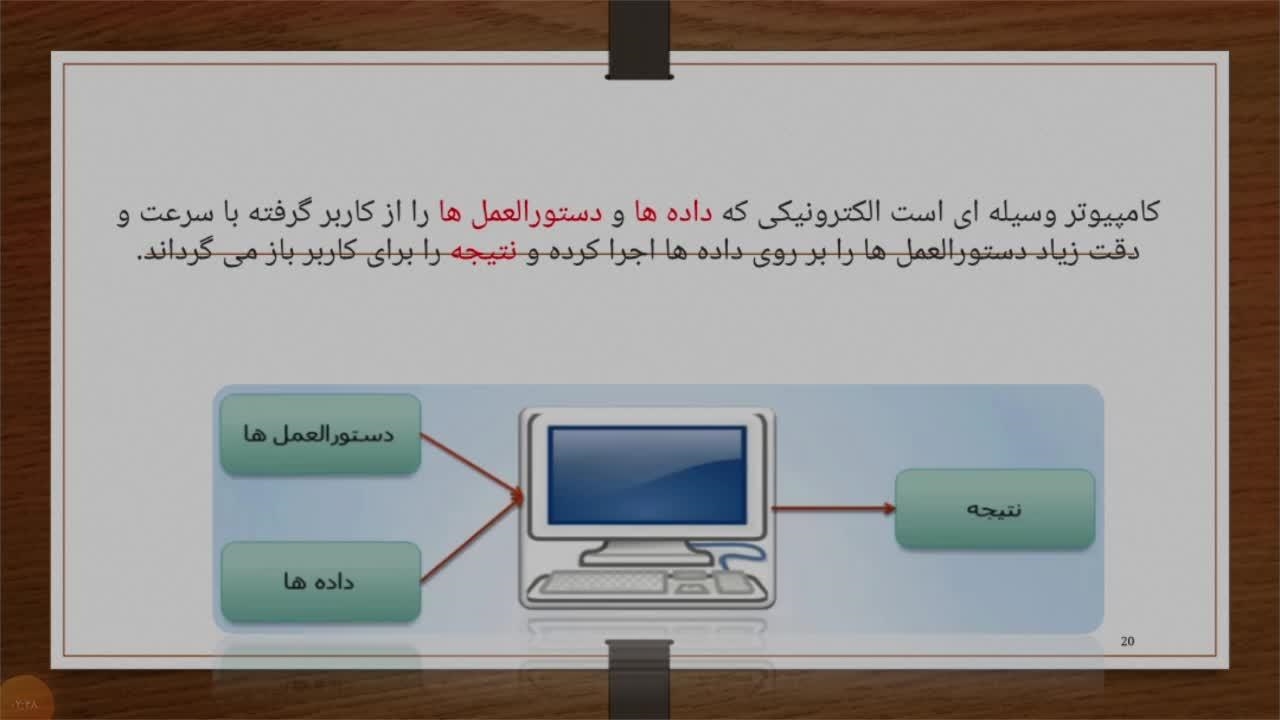 کامپیوتر وسیله ای است الکترونیکی که داده ها و دستورالعمل ها را از کاربر گرفته با سرعت و دقت زیاد دستورالعمل ها را بر روی داده ها اجرا کرده و نتیجه را برای کاربر باز می گرداند.

دستورالعمل ها

داده ها

نتیجه

20

۲:۲۸